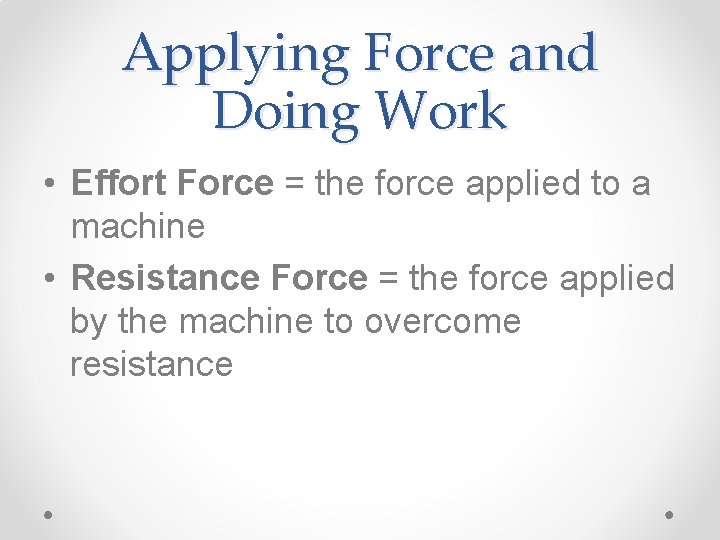 Applying Force and Doing Work

• Effort Force = the force applied to a machine
• Resistance Force = the force applied by the machine to overcome resistance